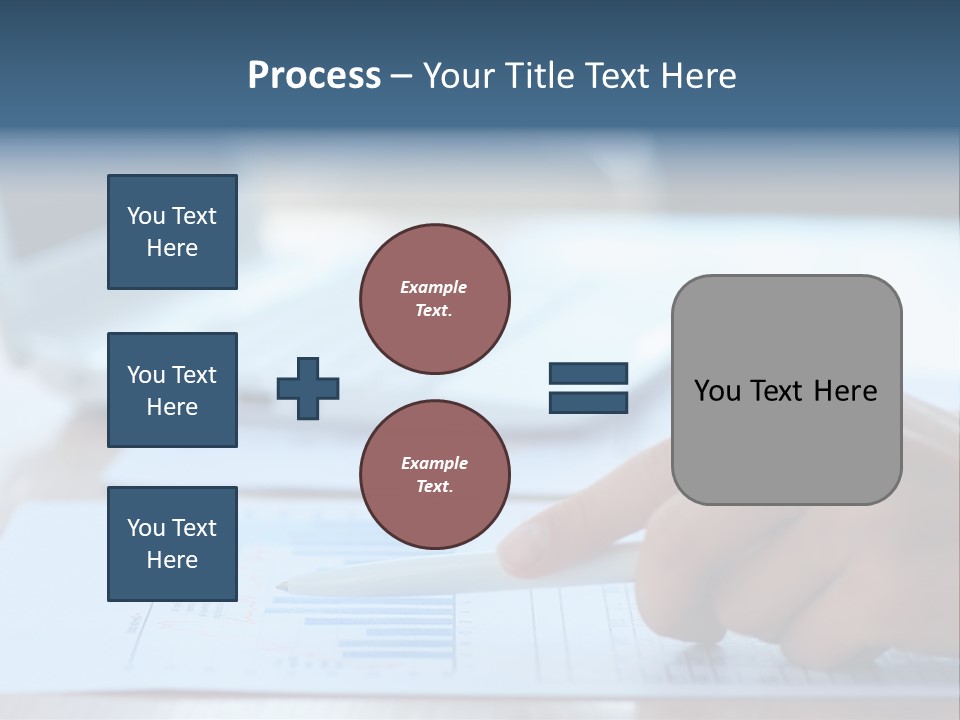 Process – Your Title Text Here

You Text Here

You Text Here

You Text Here

Example Text.

Example Text.

You Text Here